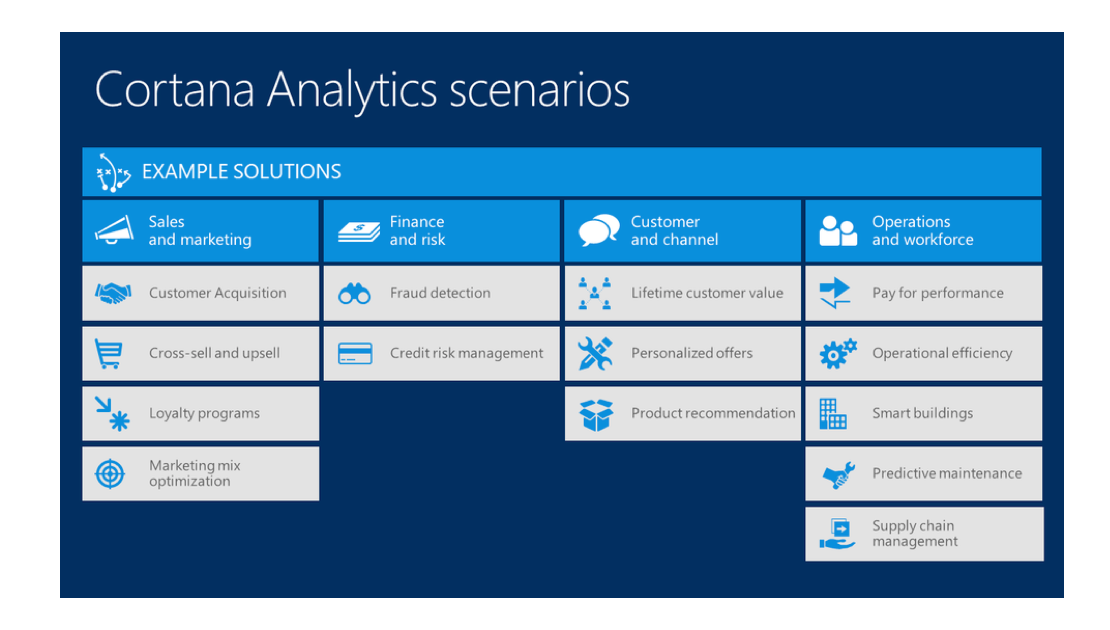 Cortana Analytics scenarios

EXAMPLE SOLUTIONS

Sales and marketing

Customer Acquisition

Cross-sell and upsell

Loyalty programs

Marketing mix optimization

Finance and risk

Fraud detection

Credit risk management

Customer and channel

Lifetime customer value

Personalized offers

Product recommendation

Operations and workforce

Pay for performance

Operational efficiency

Smart buildings

Predictive maintenance

Supply chain management